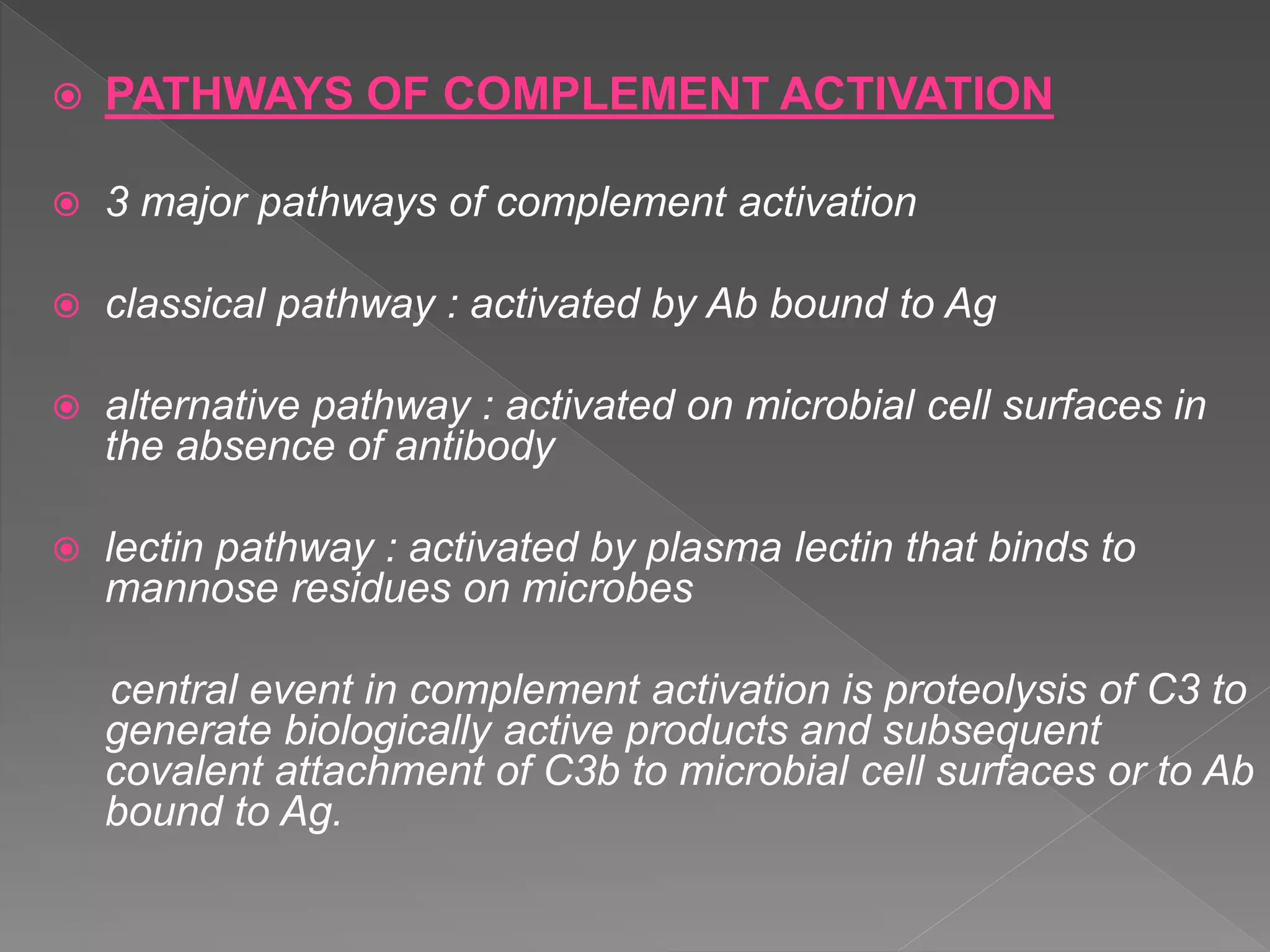 PATHWAYS OF COMPLEMENT ACTIVATION

3 major pathways of complement activation

classical pathway : activated by Ab bound to Ag

alternative pathway : activated on microbial cell surfaces in the absence of antibody

lectin pathway : activated by plasma lectin that binds to mannose residues on microbes

central event in complement activation is proteolysis of C3 to generate biologically active products and subsequent covalent attachment of C3b to microbial cell surfaces or to Ab bound to Ag.